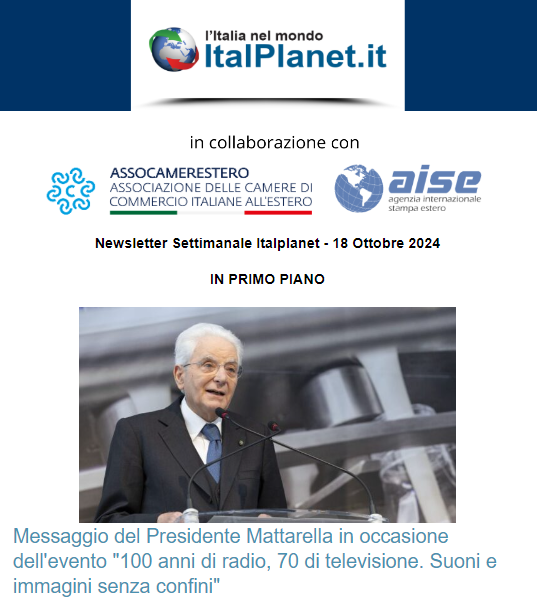 l'Italia nel mondo
ItalPlanet.it

in collaborazione con

ASSOCAMERESTERO
ASSOCIAZIONE DELLE CAMERE DI COMMERCIO ITALIANE ALL'ESTERO

aise
agenzia internazionale stampa estero

Newsletter Settimanale Italplanet - 18 Ottobre 2024

IN PRIMO PIANO

Messaggio del Presidente Mattarella in occasione dell'evento "100 anni di radio, 70 di televisione. Suoni e immagini senza confini"